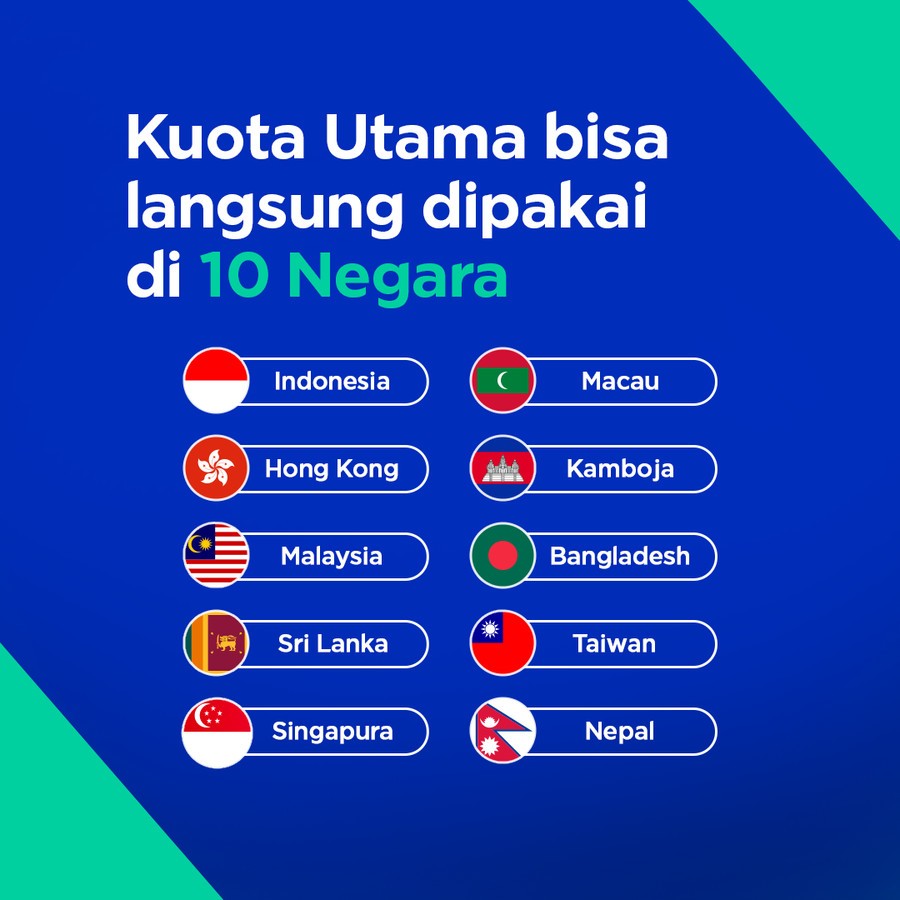 Kuota Utama bisa langsung dipakai di 10 Negara

Indonesia

Hong Kong

Malaysia

Sri Lanka

Singapura

Macau

Kamboja

Bangladesh

Taiwan

Nepal